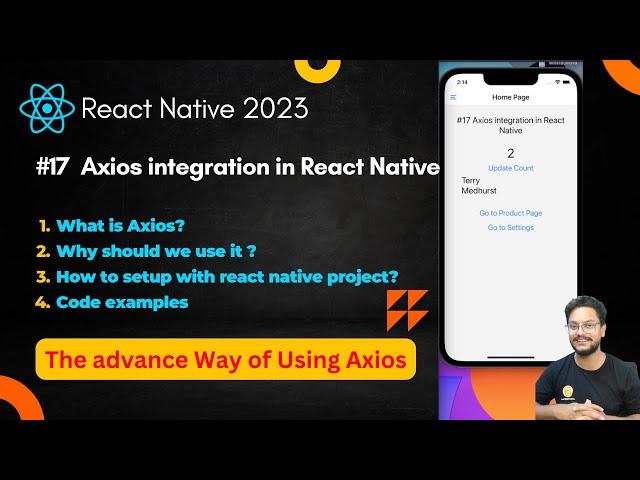 React Native 2023

#17 Axios integration in React Native

1. What is Axios?
2. Why should we use it ?
3. How to setup with react native project?
4. Code examples

The advance Way of Using Axios

2:14

Home Page

#17 Axios integration in React Native

2

Update Count

Terry Medhurst

Go to Product Page

Go to Settings